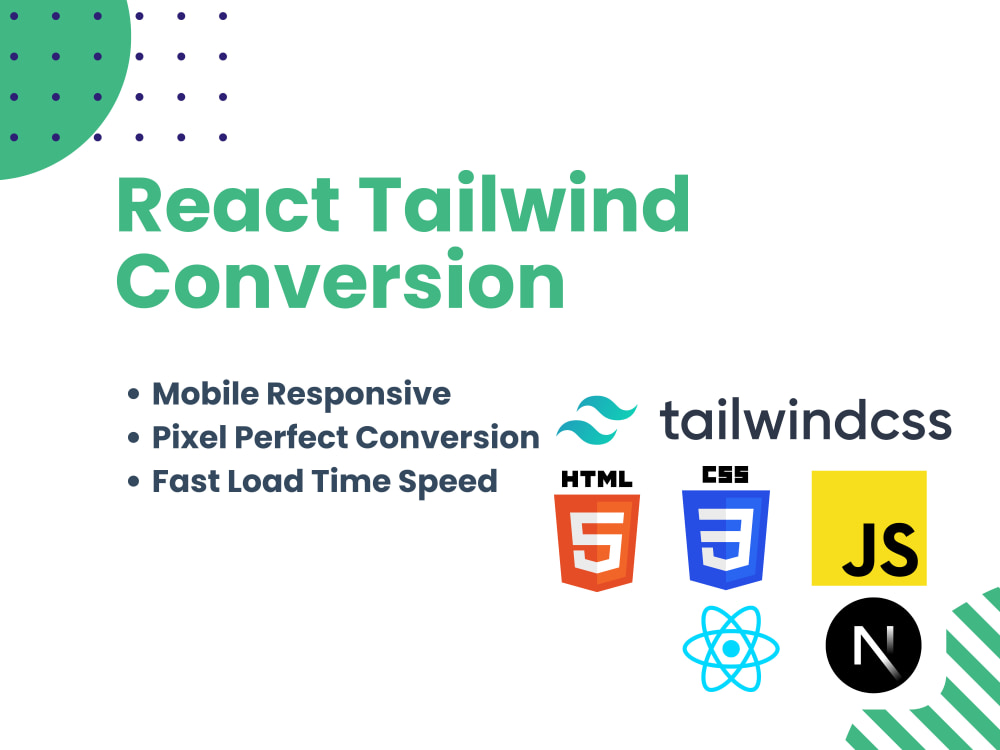 React Tailwind Conversion

• Mobile Responsive
• Pixel Perfect Conversion
• Fast Load Time Speed

tailwindcss

HTML 5

CSS 3

JS

N